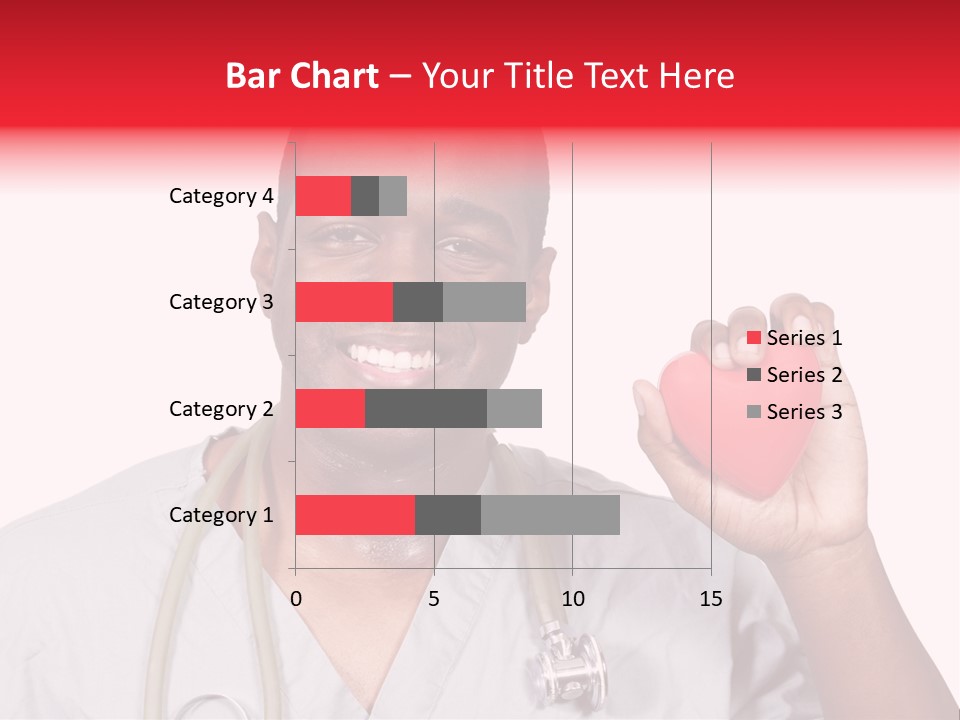 Bar Chart – Your Title Text Here

Category 4
Category 3
Category 2
Category 1

0
5
10
15

Series 1
Series 2
Series 3